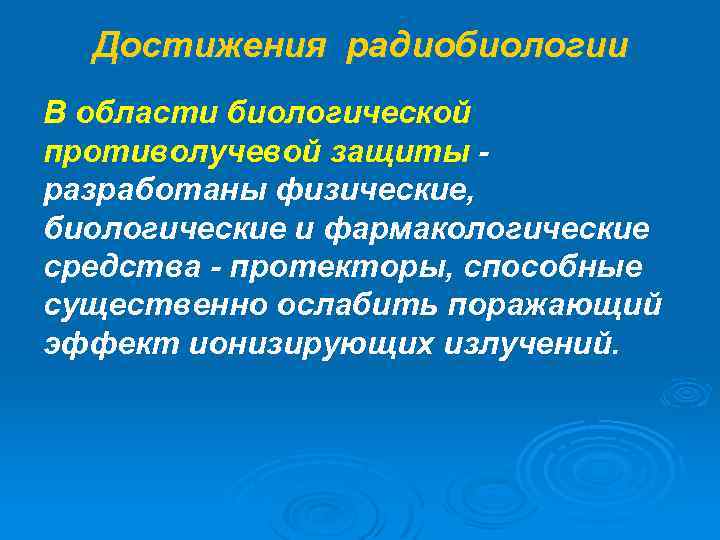 Достижения радиобиологии

В области биологической противолучевой защиты - разработаны физические, биологические и фармакологические средства - протекторы, способные существенно ослабить поражающий эффект ионизирующих излучений.